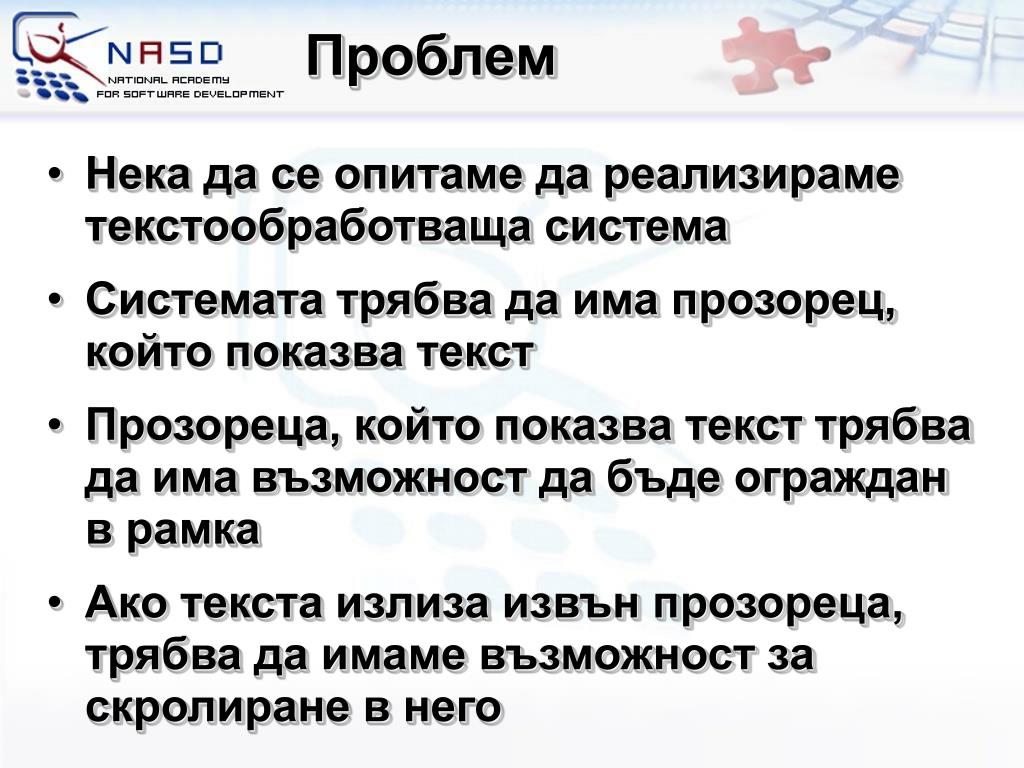 NASD
NATIONAL ACADEMY
FOR SOFTWARE DEVELOPMENT

Проблем

• Нека да се опитаме да реализираме текстообработваща система
• Системата трябва да има прозорец, който показва текст
• Прозореца, който показва текст трябва да има възможност да бъде ограждан в рамка
• Ако текста излиза извън прозореца, трябва да имаме възможност за скролиране в него